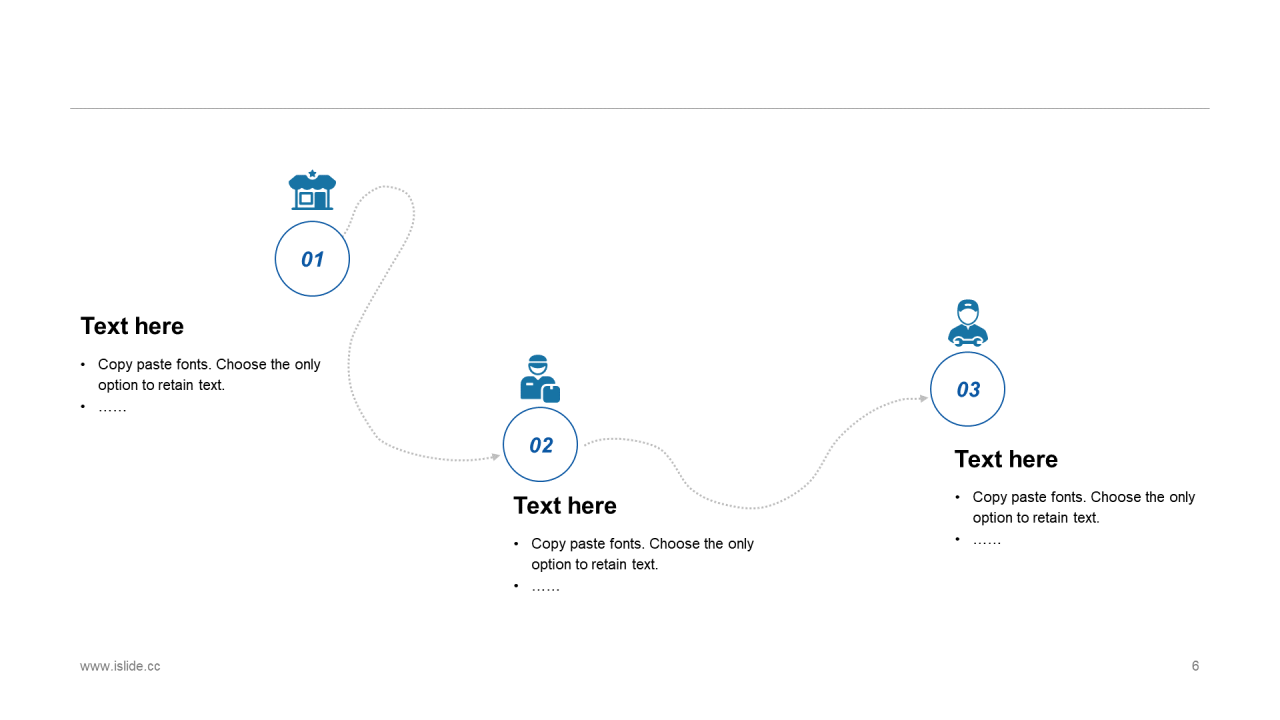 01

Text here

• Copy paste fonts. Choose the only option to retain text.
• ……

02

Text here

• Copy paste fonts. Choose the only option to retain text.
• ……

03

Text here

• Copy paste fonts. Choose the only option to retain text.
• ……

www.islide.cc

6